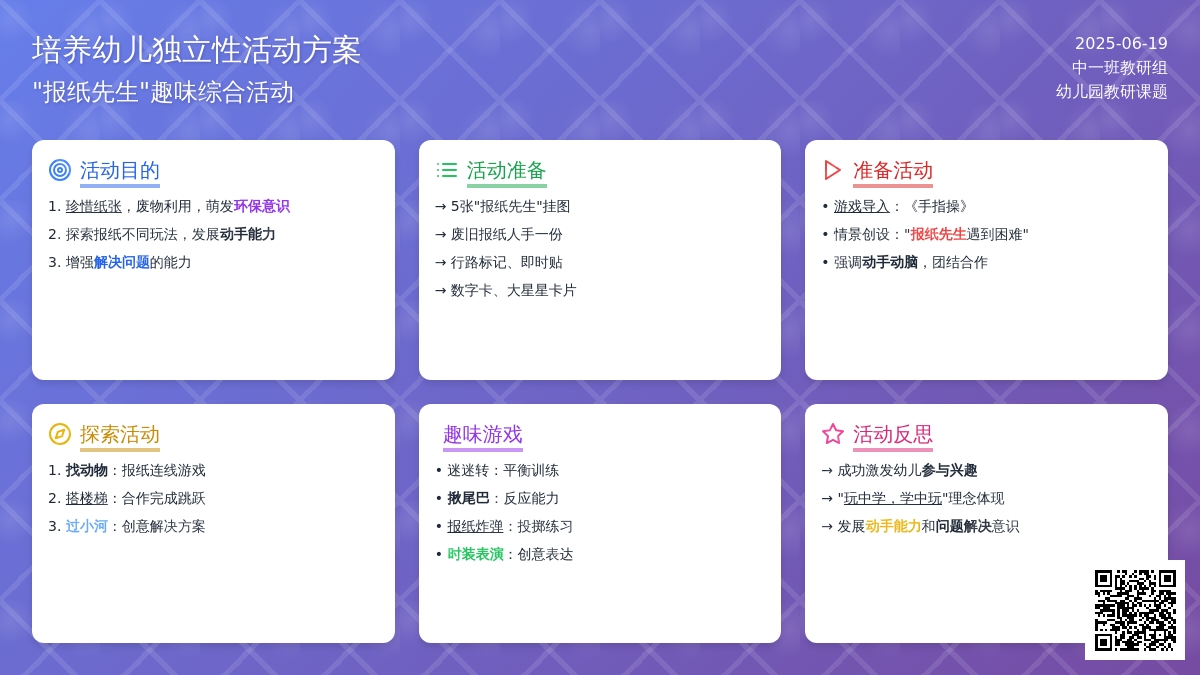 培养幼儿独立性活动方案
"报纸先生"趣味综合活动

2025-06-19
中一班教研组
幼儿园教研课题

活动目的
1. 珍惜纸张，废物利用，萌发环保意识
2. 探索报纸不同玩法，发展动手能力
3. 增强解决问题的能力

活动准备
→ 5张"报纸先生"挂图
→ 废旧报纸人手一份
→ 行路标记、即时贴
→ 数字卡、大星星卡片

准备活动
• 游戏导入：《手指操》
• 情景创设："报纸先生遇到困难"
• 强调动手动脑，团结合作

探索活动
1. 找动物：报纸连线游戏
2. 搭楼梯：合作完成跳跃
3. 过小河：创意解决方案

趣味游戏
• 迷迷转：平衡训练
• 揪尾巴：反应能力
• 报纸炸弹：投掷练习
• 时装表演：创意表达

活动反思
→ 成功激发幼儿参与兴趣
→ "玩中学，学中玩"理念体现
→ 发展动手能力和问题解决意识